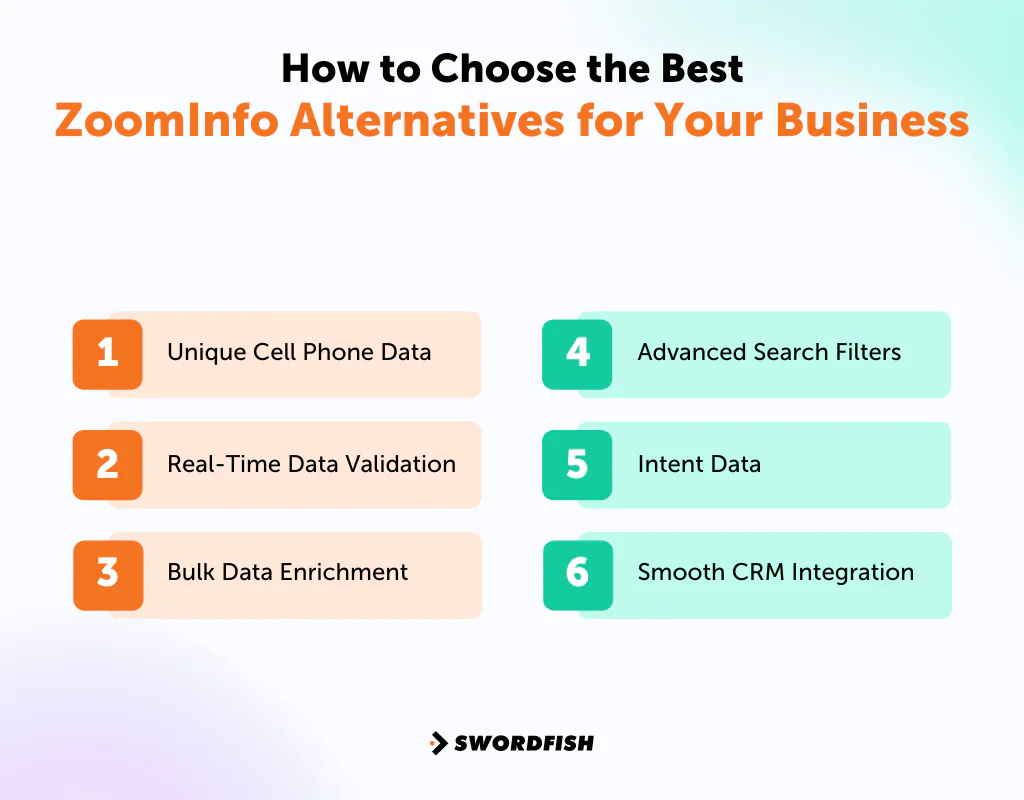 How to Choose the Best
ZoomInfo Alternatives for Your Business

1 Unique Cell Phone Data

2 Real-Time Data Validation

3 Bulk Data Enrichment

4 Advanced Search Filters

5 Intent Data

6 Smooth CRM Integration

SWORDFISH